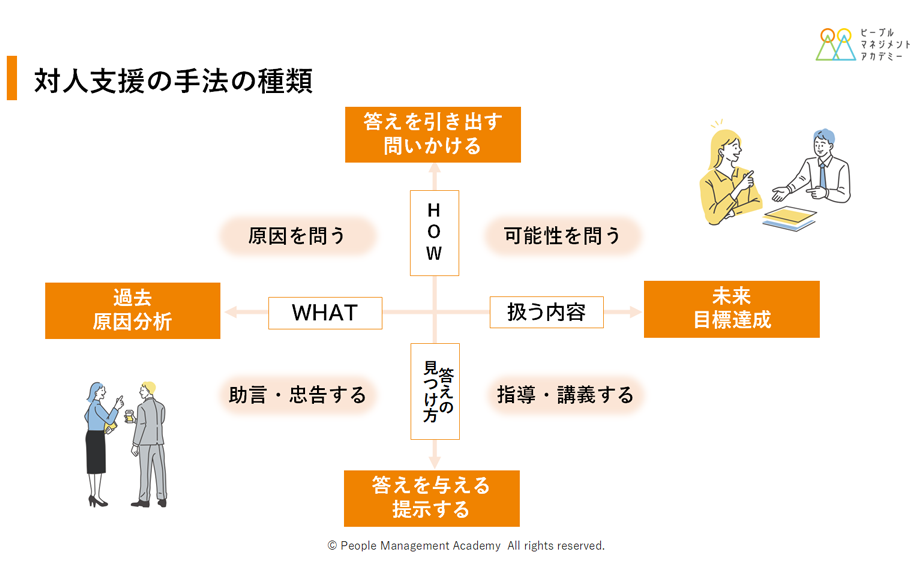 ピープル
マネジメント
アカデミー

対人支援の手法の種類

答えを引き出す
問いかける

HOW

原因を問う

可能性を問う

過去
原因分析

WHAT

扱う内容

未来
目標達成

答えの見つけ方

助言・忠告する

指導・講義する

答えを与える
提示する

© People Management Academy All rights reserved.